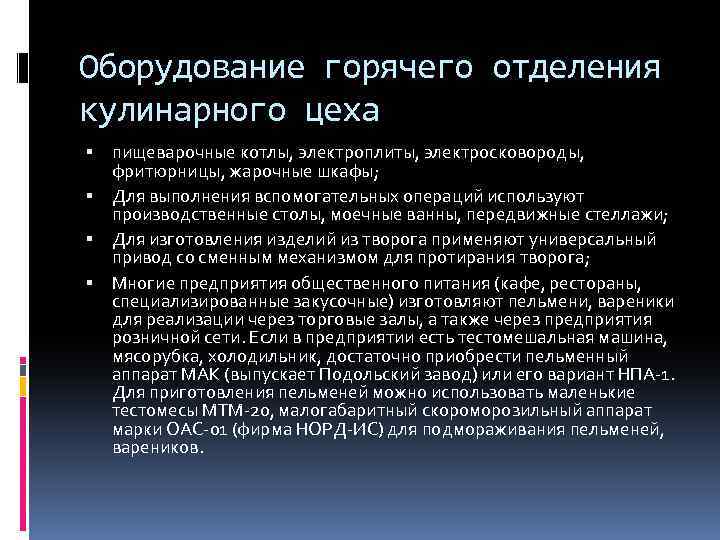 Оборудование горячего отделения кулинарного цеха

▪ пищеварочные котлы, электроплиты, электросковороды, фритюрницы, жарочные шкафы;

▪ Для выполнения вспомогательных операций используют производственные столы, моечные ванны, передвижные стеллажи;

▪ Для изготовления изделий из творога применяют универсальный привод со сменным механизмом для протирания творога;

▪ Многие предприятия общественного питания (кафе, рестораны, специализированные закусочные) изготовляют пельмени, вареники для реализации через торговые залы, а также через предприятия розничной сети. Если в предприятии есть тестомешальная машина, мясорубка, холодильник, достаточно приобрести пельменный аппарат МАК (выпускает Подольский завод) или его вариант НПА-1. Для приготовления пельменей можно использовать маленькие тестомесы МТМ-20, малогабаритный скороморозильный аппарат марки ОАС-01 (фирма НОРД-ИС) для подмораживания пельменей, вареников.